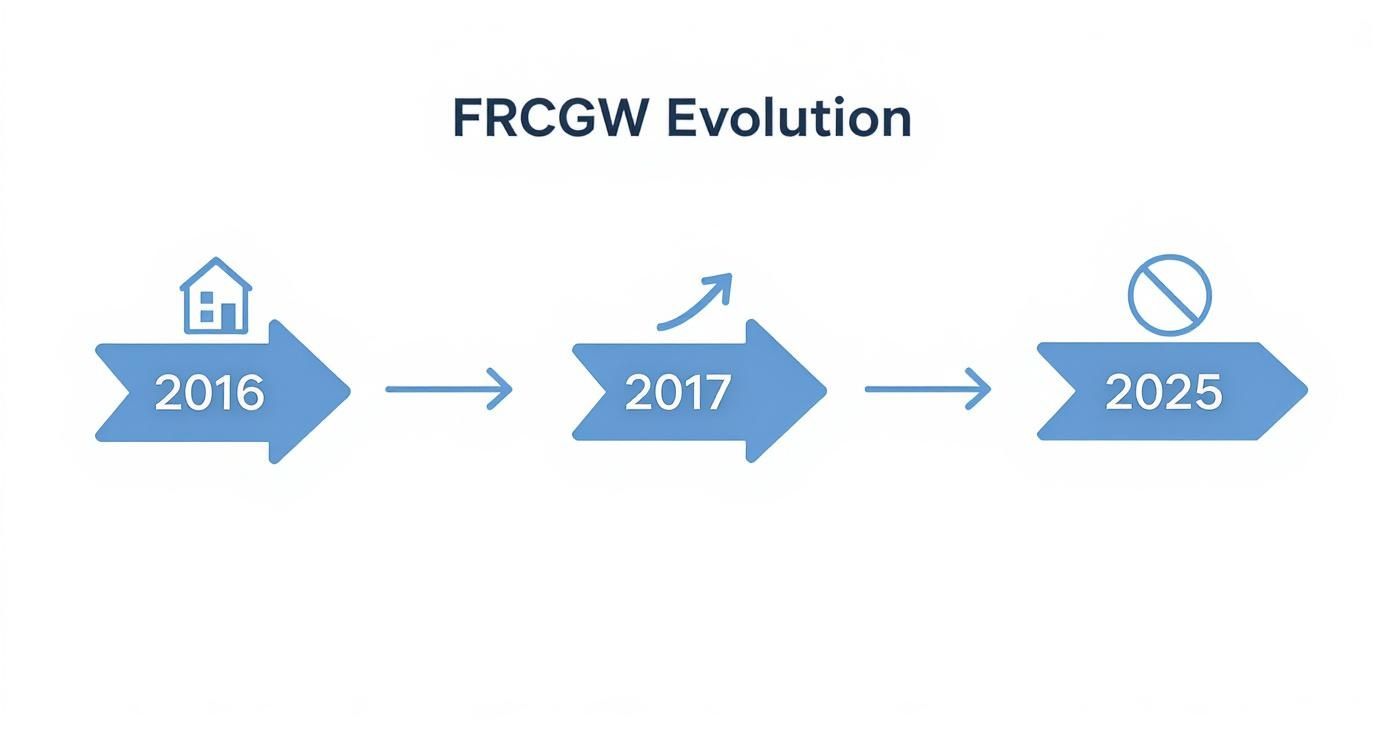 FRCGW Evolution

2016

2017

2025